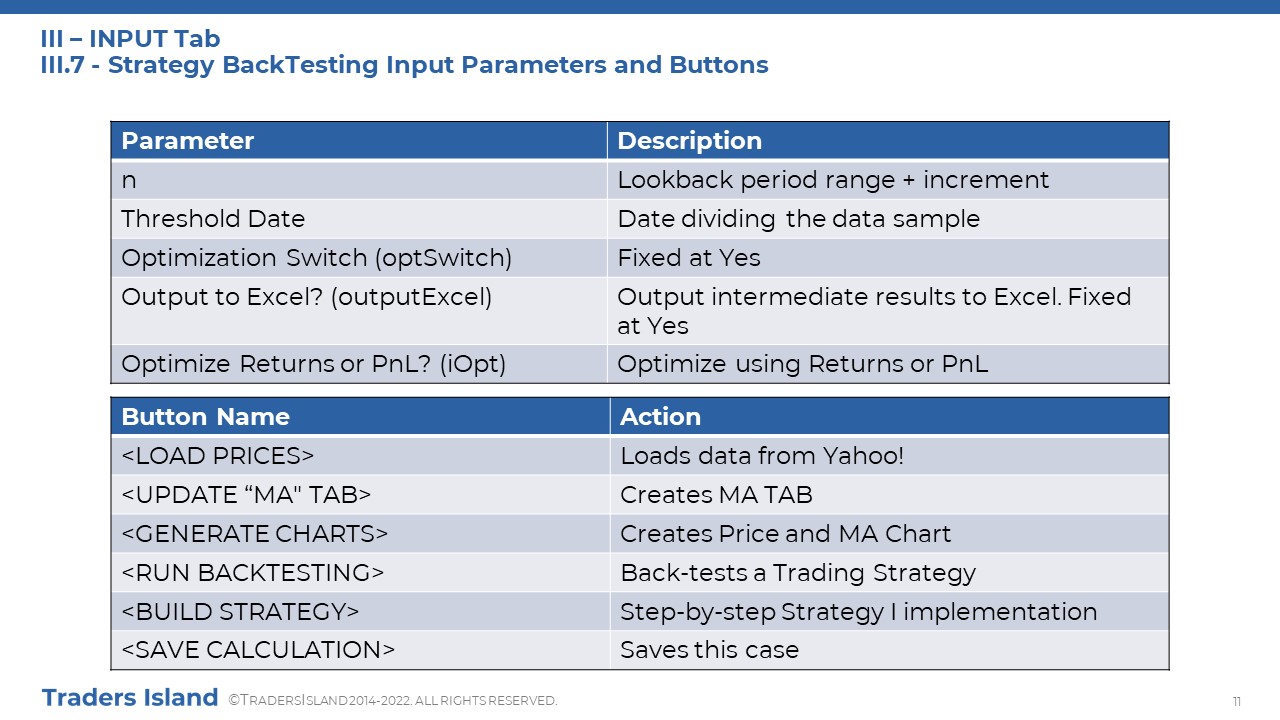 III – INPUT Tab
III.7 - Strategy BackTesting Input Parameters and Buttons

| Parameter | Description |
|---|---|
| n | Lookback period range + increment |
| Threshold Date | Date dividing the data sample |
| Optimization Switch (optSwitch) | Fixed at Yes |
| Output to Excel? (outputExcel) | Output intermediate results to Excel. Fixed at Yes |
| Optimize Returns or PnL? (iOpt) | Optimize using Returns or PnL |

| Button Name | Action |
|---|---|
| <LOAD PRICES> | Loads data from Yahoo! |
| <UPDATE “MA" TAB> | Creates MA TAB |
| <GENERATE CHARTS> | Creates Price and MA Chart |
| <RUN BACKTESTING> | Back-tests a Trading Strategy |
| <BUILD STRATEGY> | Step-by-step Strategy I implementation |
| <SAVE CALCULATION> | Saves this case |

Traders Island ©TRADERSISLAND 2014-2022. ALL RIGHTS RESERVED.

11